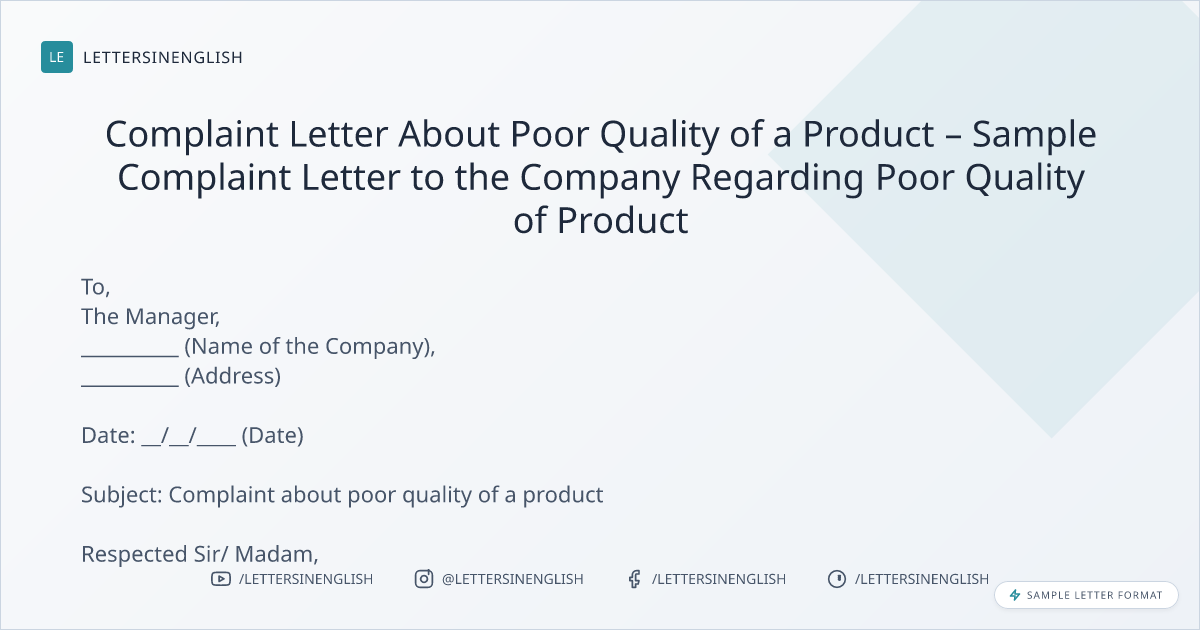 LE LETTERSINENGLISH

Complaint Letter About Poor Quality of a Product – Sample Complaint Letter to the Company Regarding Poor Quality of Product

To,
The Manager,
__________ (Name of the Company),
__________ (Address)

Date: __/__/____ (Date)

Subject: Complaint about poor quality of a product

Respected Sir/ Madam,

/LETTERSINENGLISH @LETTERSINENGLISH /LETTERSINENGLISH /LETTERSINENGLISH

SAMPLE LETTER FORMAT